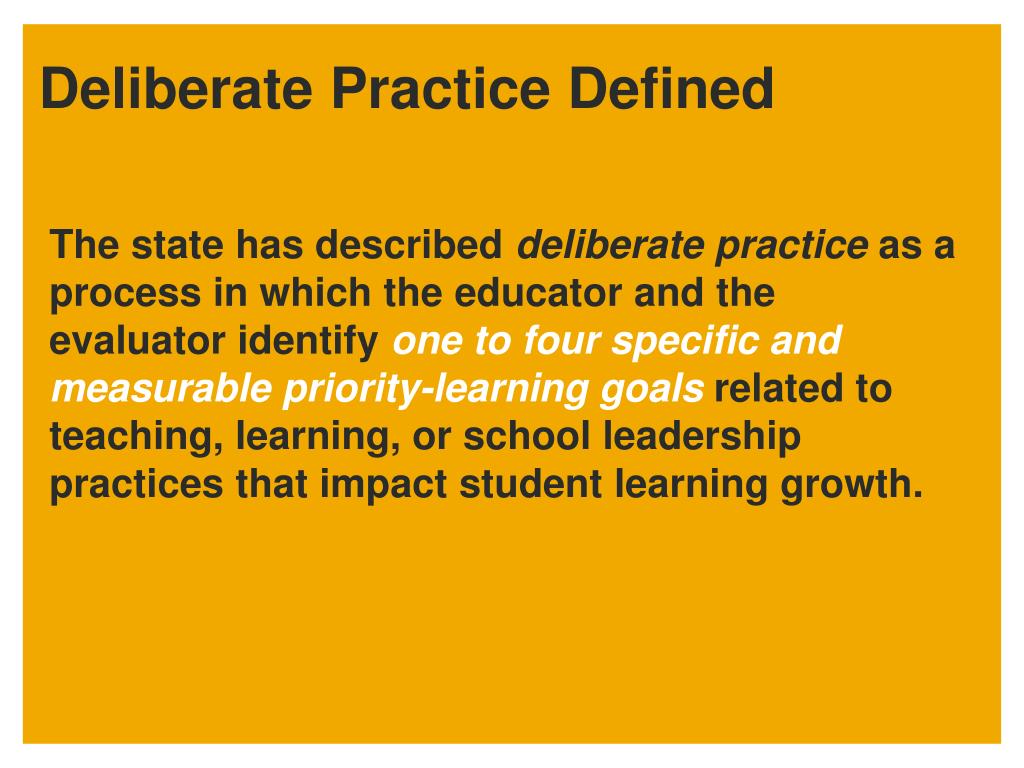 Deliberate Practice Defined

The state has described deliberate practice as a process in which the educator and the evaluator identify one to four specific and measurable priority-learning goals related to teaching, learning, or school leadership practices that impact student learning growth.